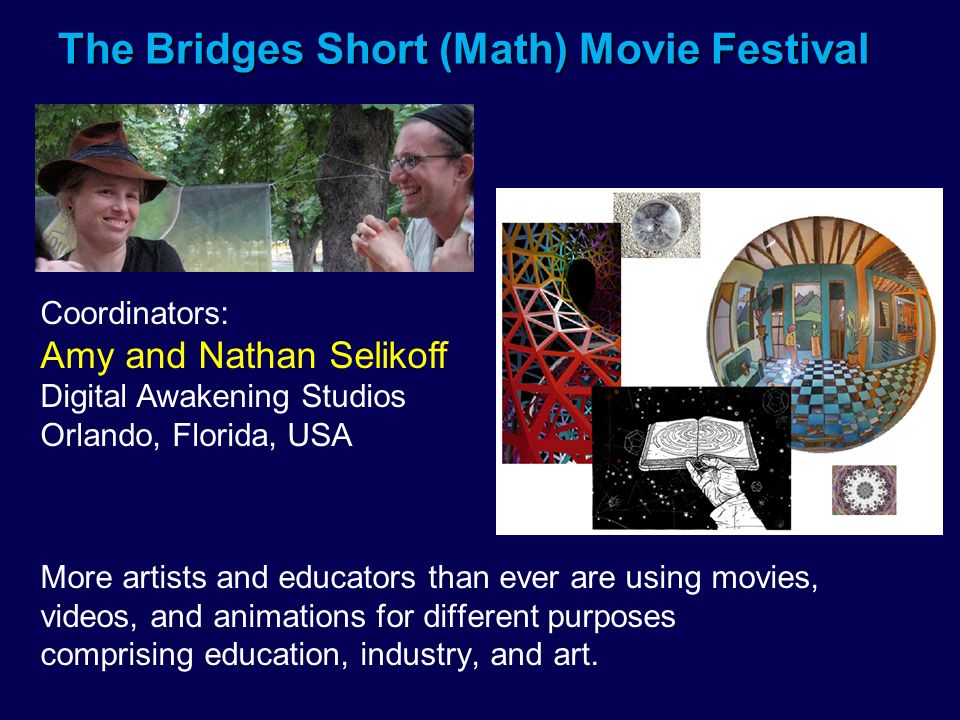 The Bridges Short (Math) Movie Festival

Coordinators:
Amy and Nathan Selikoff
Digital Awakening Studios
Orlando, Florida, USA

More artists and educators than ever are using movies, videos, and animations for different purposes comprising education, industry, and art.